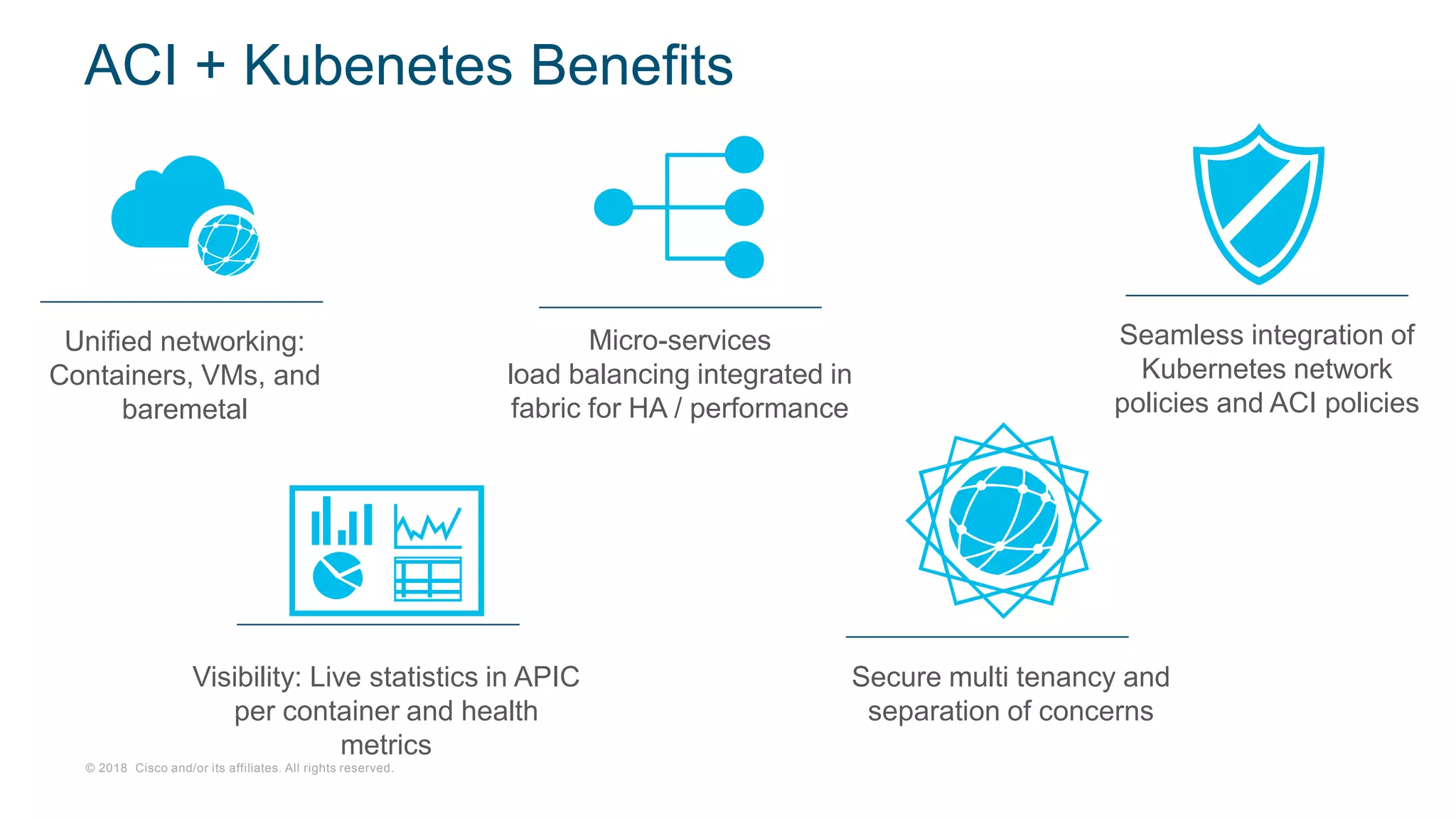 ACI + Kubenetes Benefits

Unified networking: Containers, VMs, and baremetal

Micro-services load balancing integrated in fabric for HA / performance

Seamless integration of Kubernetes network policies and ACI policies

Visibility: Live statistics in APIC per container and health metrics

Secure multi tenancy and separation of concerns

© 2018 Cisco and/or its affiliates. All rights reserved.